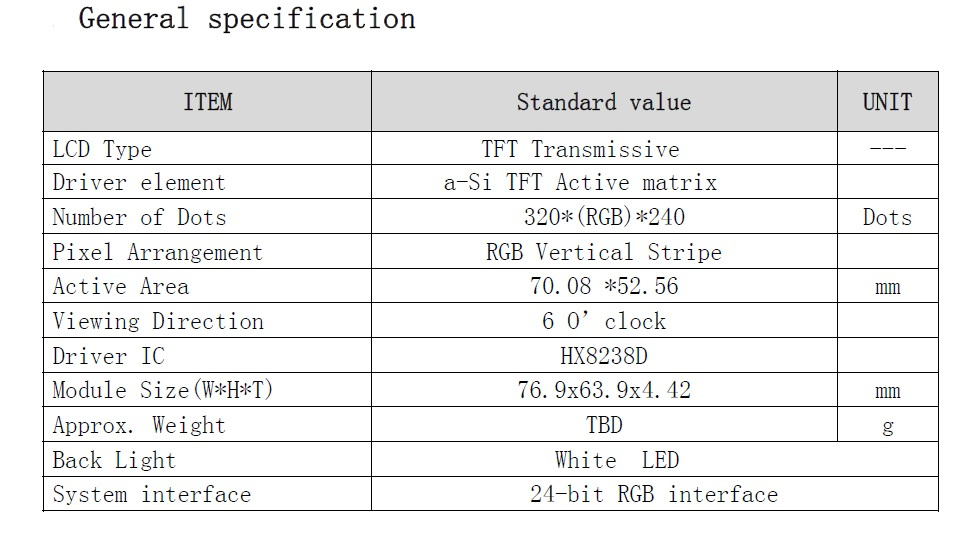 General specification

| ITEM | Standard value | UNIT |
|---|---|---|
| LCD Type | TFT Transmissive | --- |
| Driver element | a-Si TFT Active matrix | |
| Number of Dots | 320*(RGB)*240 | Dots |
| Pixel Arrangement | RGB Vertical Stripe | |
| Active Area | 70.08 *52.56 | mm |
| Viewing Direction | 6 O' clock | |
| Driver IC | HX8238D | |
| Module Size(W*H*T) | 76.9x63.9x4.42 | mm |
| Approx. Weight | TBD | g |
| Back Light | White LED | |
| System interface | 24-bit RGB interface | |